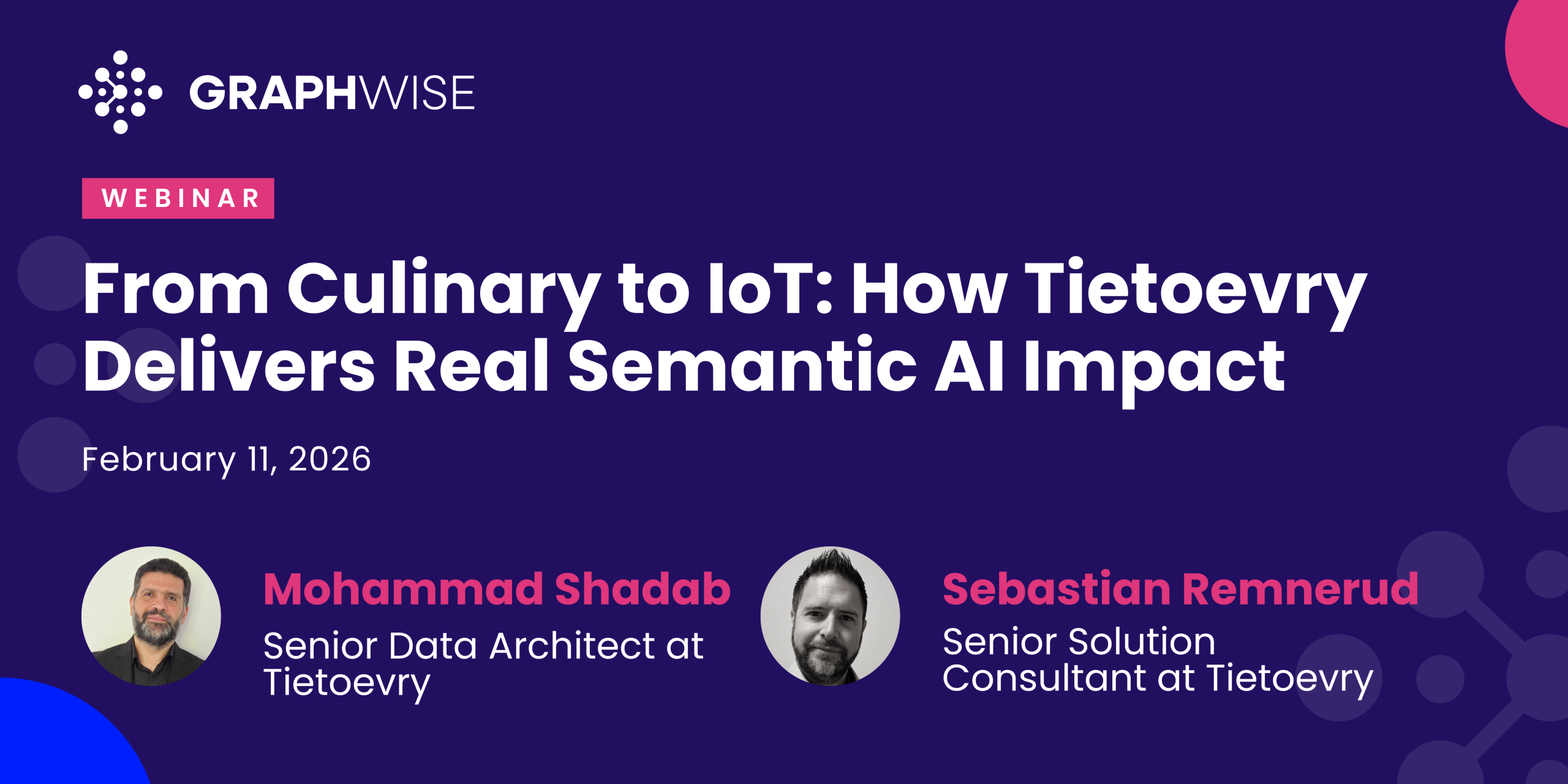 GRAPHWISE

WEBINAR

From Culinary to IoT: How Tietoevry Delivers Real Semantic AI Impact

February 11, 2026

Mohammad Shadab
Senior Data Architect at Tietoevry

Sebastian Remnerud
Senior Solution Consultant at Tietoevry